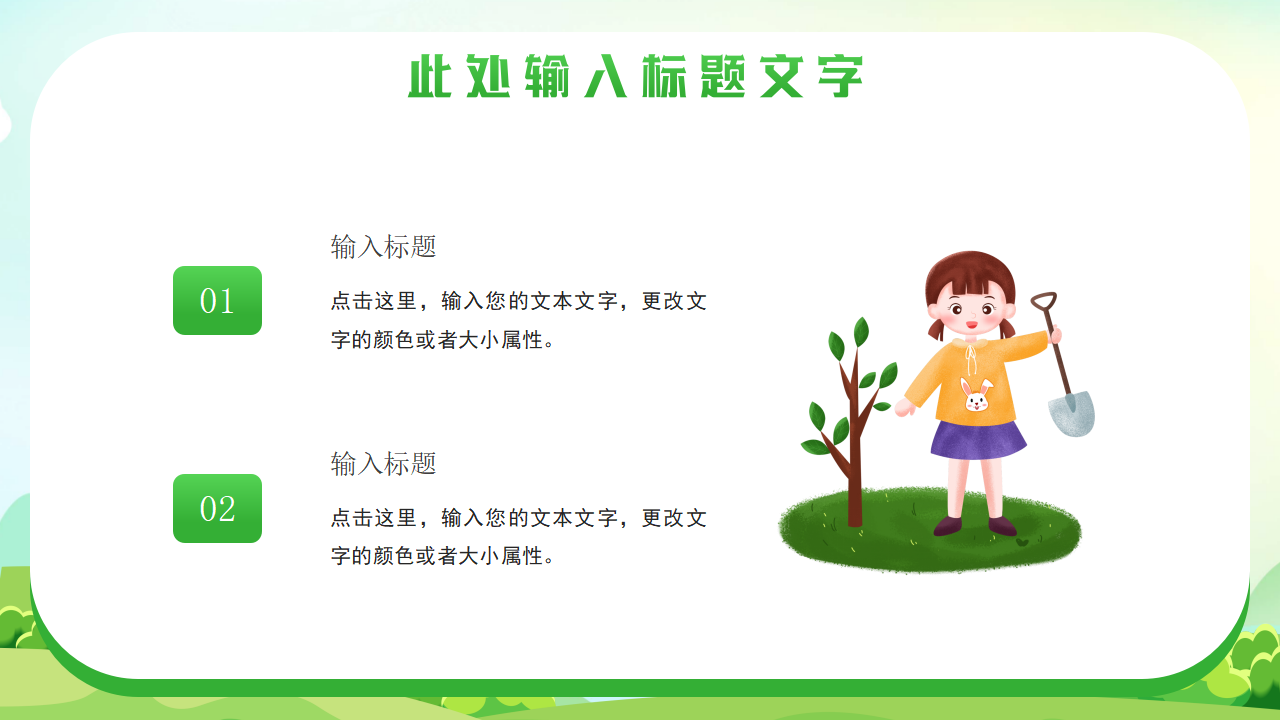 此处输入标题文字

01

输入标题

点击这里，输入您的文本文字，更改文字的颜色或者大小属性。

02

输入标题

点击这里，输入您的文本文字，更改文字的颜色或者大小属性。